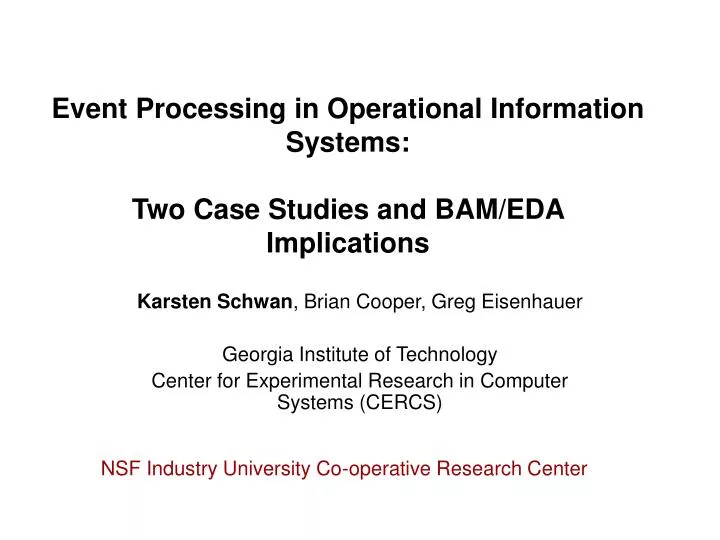 Event Processing in Operational Information Systems:

Two Case Studies and BAM/EDA Implications

Karsten Schwan, Brian Cooper, Greg Eisenhauer

Georgia Institute of Technology
Center for Experimental Research in Computer Systems (CERCS)

NSF Industry University Co-operative Research Center